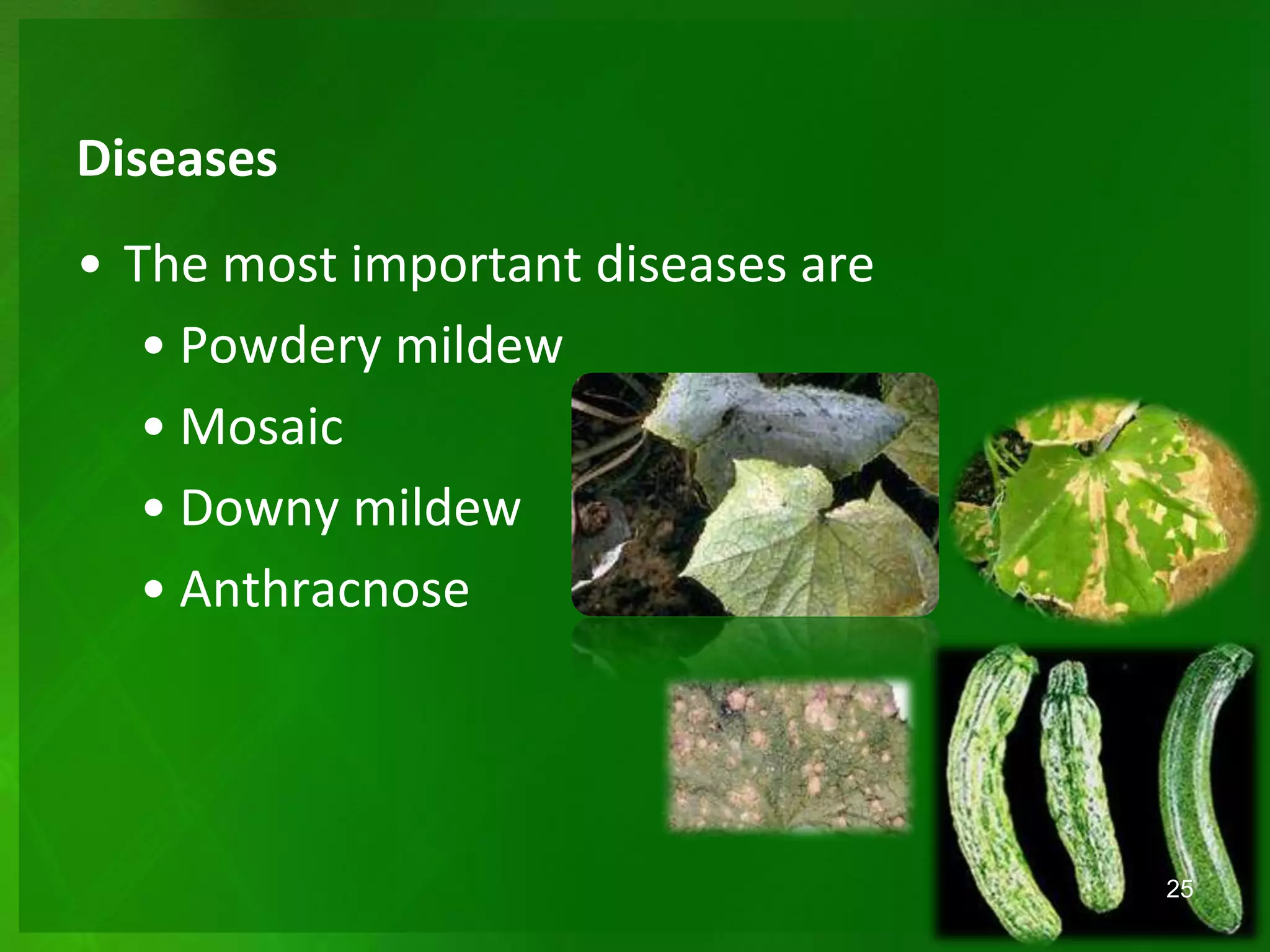 Diseases

• The most important diseases are
  • Powdery mildew
  • Mosaic
  • Downy mildew
  • Anthracnose

25